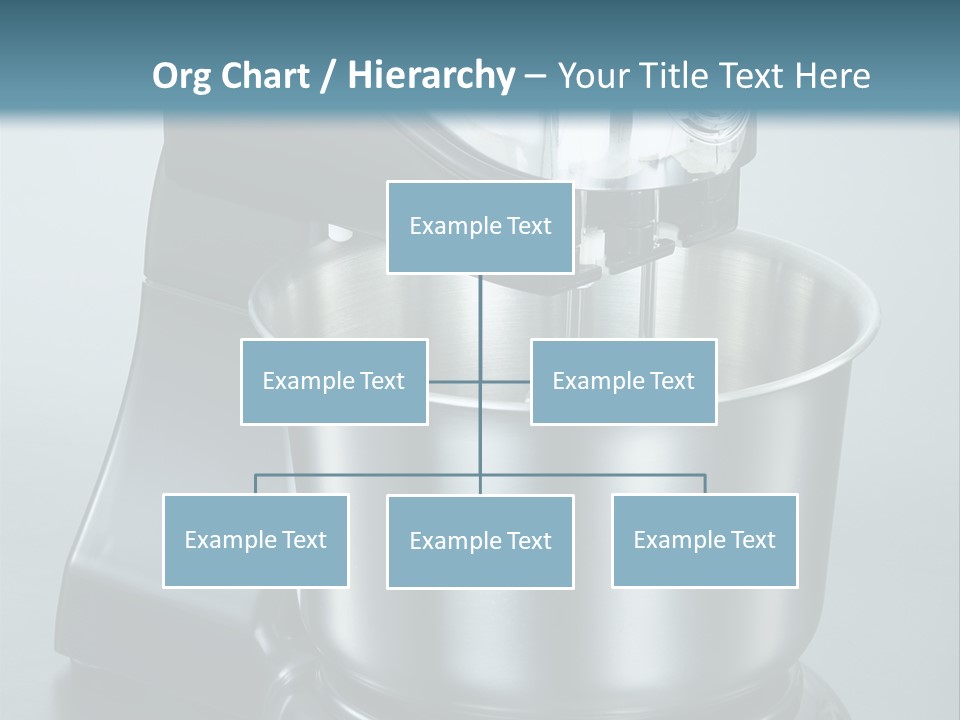 Org Chart / Hierarchy – Your Title Text Here

Example Text

Example Text

Example Text

Example Text

Example Text

Example Text